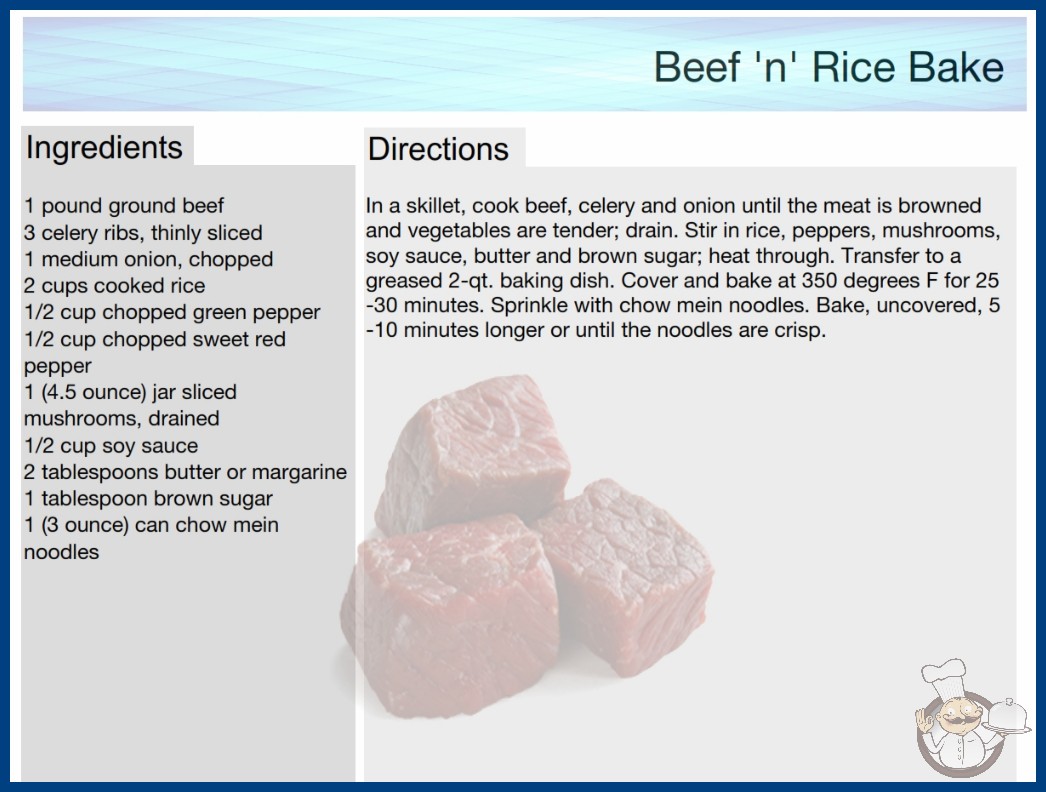 Beef 'n' Rice Bake

Ingredients

1 pound ground beef
3 celery ribs, thinly sliced
1 medium onion, chopped
2 cups cooked rice
1/2 cup chopped green pepper
1/2 cup chopped sweet red pepper
1 (4.5 ounce) jar sliced mushrooms, drained
1/2 cup soy sauce
2 tablespoons butter or margarine
1 tablespoon brown sugar
1 (3 ounce) can chow mein noodles

Directions

In a skillet, cook beef, celery and onion until the meat is browned and vegetables are tender; drain. Stir in rice, peppers, mushrooms, soy sauce, butter and brown sugar; heat through. Transfer to a greased 2-qt. baking dish. Cover and bake at 350 degrees F for 25 -30 minutes. Sprinkle with chow mein noodles. Bake, uncovered, 5 -10 minutes longer or until the noodles are crisp.